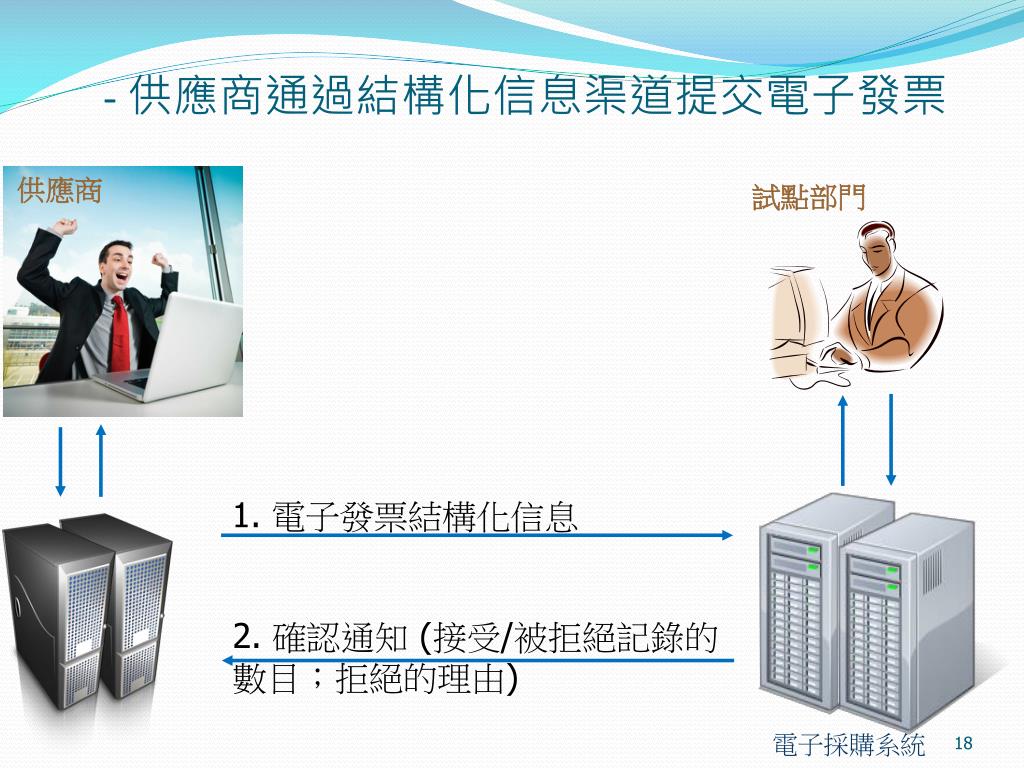 - 供應商通過結構化信息渠道提交電子發票

供應商

試點部門

1. 電子發票結構化信息

2. 確認通知 (接受/被拒絕記錄的數目；拒絕的理由)

電子採購系統

18